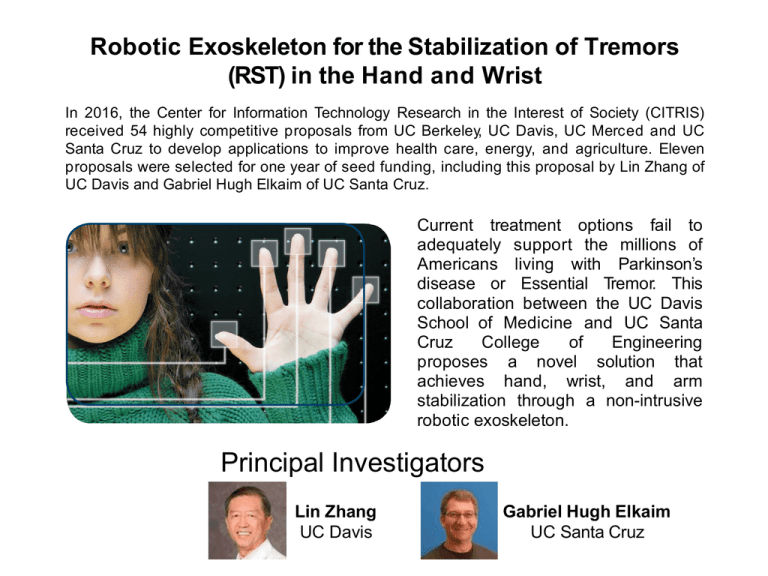 Robotic Exoskeleton for the Stabilization of Tremors (RST) in the Hand and Wrist

In 2016, the Center for Information Technology Research in the Interest of Society (CITRIS) received 54 highly competitive proposals from UC Berkeley, UC Davis, UC Merced and UC Santa Cruz to develop applications to improve health care, energy, and agriculture. Eleven proposals were selected for one year of seed funding, including this proposal by Lin Zhang of UC Davis and Gabriel Hugh Elkaim of UC Santa Cruz.

Current treatment options fail to adequately support the millions of Americans living with Parkinson's disease or Essential Tremor. This collaboration between the UC Davis School of Medicine and UC Santa Cruz College of Engineering proposes a novel solution that achieves hand, wrist, and arm stabilization through a non-intrusive robotic exoskeleton.

Principal Investigators

Lin Zhang
UC Davis

Gabriel Hugh Elkaim
UC Santa Cruz